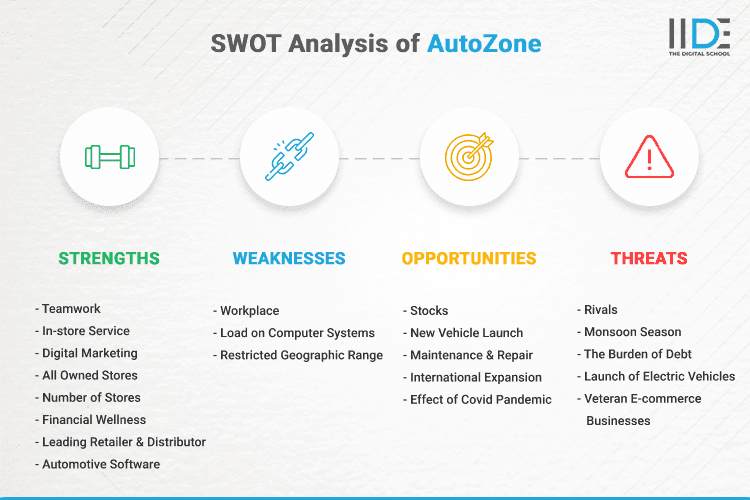 SWOT Analysis of AutoZone

IIDE
THE DIGITAL SCHOOL

STRENGTHS

- Teamwork
- In-store Service
- Digital Marketing
- All Owned Stores
- Number of Stores
- Financial Wellness
- Leading Retailer & Distributor
- Automotive Software

WEAKNESSES

- Workplace
- Load on Computer Systems
- Restricted Geographic Range

OPPORTUNITIES

- Stocks
- New Vehicle Launch
- Maintenance & Repair
- International Expansion
- Effect of Covid Pandemic

THREATS

- Rivals
- Monsoon Season
- The Burden of Debt
- Launch of Electric Vehicles
- Veteran E-commerce Businesses